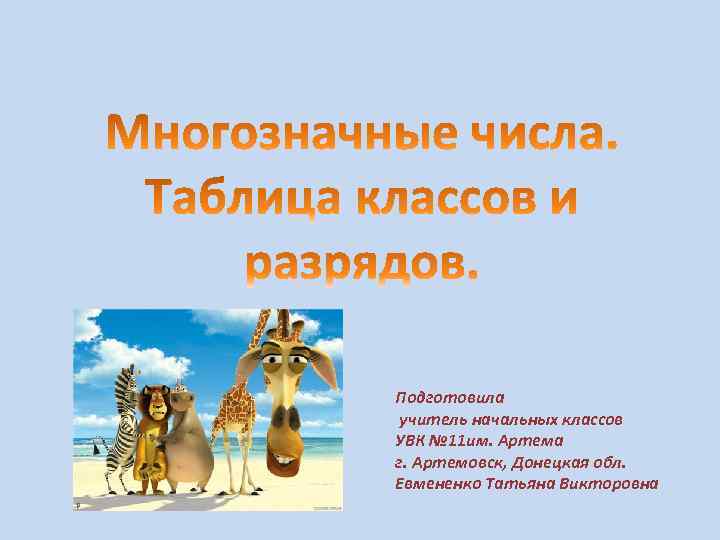 Многозначные числа. Таблица классов и разрядов.

Подготовила
учитель начальных классов
УВК №11им. Артема
г. Артемовск, Донецкая обл.
Евмененко Татьяна Викторовна